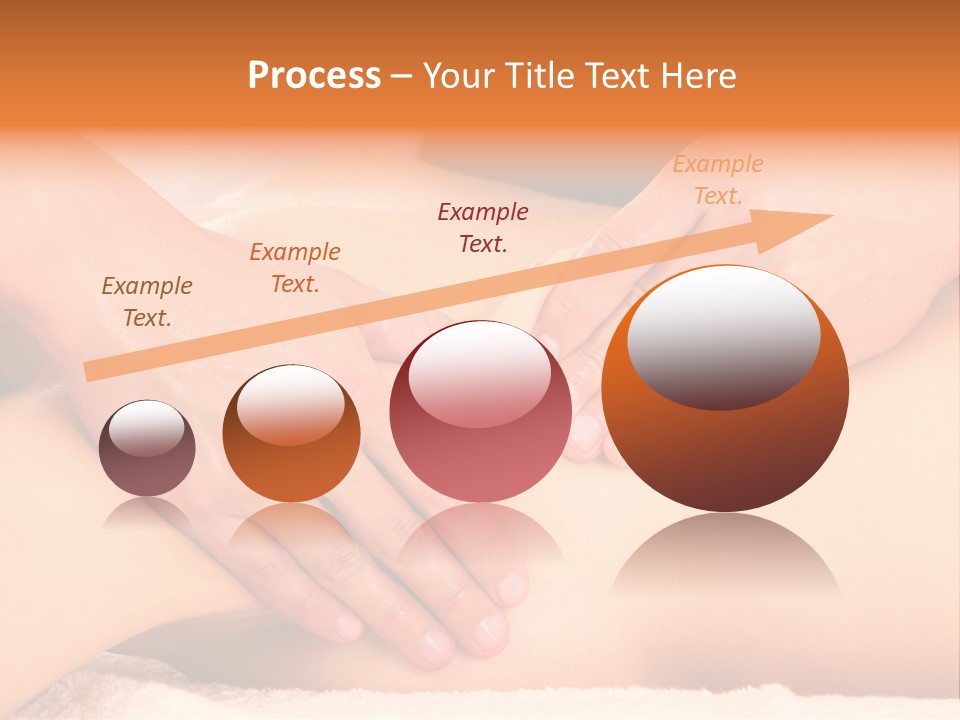 Process – Your Title Text Here

Example Text.

Example Text.

Example Text.

Example Text.